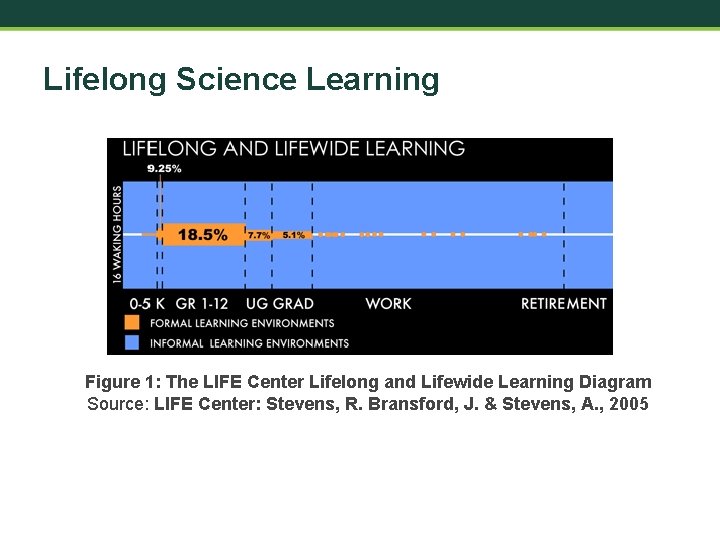 Lifelong Science Learning

LIFELONG AND LIFEWIDE LEARNING

9.25%

16 WAKING HOURS

18.5%

7.7%

5.1%

0-5 K GR 1-12 UG GRAD WORK RETIREMENT

FORMAL LEARNING ENVIRONMENTS

INFORMAL LEARNING ENVIRONMENTS

Figure 1: The LIFE Center Lifelong and Lifewide Learning Diagram
Source: LIFE Center: Stevens, R. Bransford, J. & Stevens, A., 2005